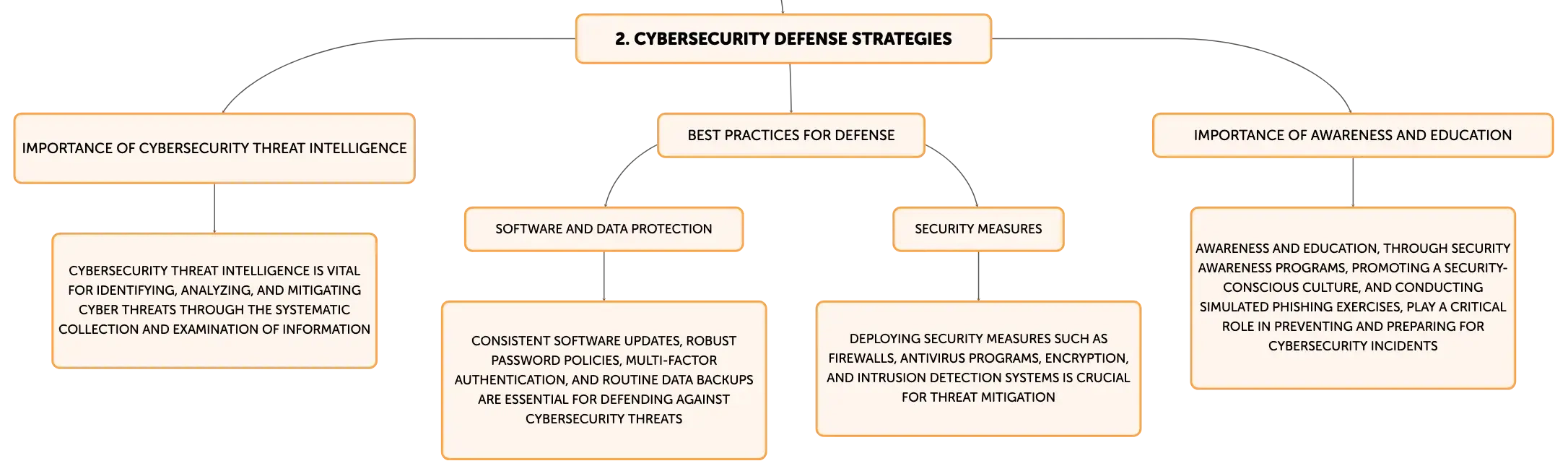 2. CYBERSECURITY DEFENSE STRATEGIES

IMPORTANCE OF CYBERSECURITY THREAT INTELLIGENCE

CYBERSECURITY THREAT INTELLIGENCE IS VITAL FOR IDENTIFYING, ANALYZING, AND MITIGATING CYBER THREATS THROUGH THE SYSTEMATIC COLLECTION AND EXAMINATION OF INFORMATION

BEST PRACTICES FOR DEFENSE

SOFTWARE AND DATA PROTECTION

CONSISTENT SOFTWARE UPDATES, ROBUST PASSWORD POLICIES, MULTI-FACTOR AUTHENTICATION, AND ROUTINE DATA BACKUPS ARE ESSENTIAL FOR DEFENDING AGAINST CYBERSECURITY THREATS

SECURITY MEASURES

DEPLOYING SECURITY MEASURES SUCH AS FIREWALLS, ANTIVIRUS PROGRAMS, ENCRYPTION, AND INTRUSION DETECTION SYSTEMS IS CRUCIAL FOR THREAT MITIGATION

IMPORTANCE OF AWARENESS AND EDUCATION

AWARENESS AND EDUCATION, THROUGH SECURITY AWARENESS PROGRAMS, PROMOTING A SECURITY-CONSCIOUS CULTURE, AND CONDUCTING SIMULATED PHISHING EXERCISES, PLAY A CRITICAL ROLE IN PREVENTING AND PREPARING FOR CYBERSECURITY INCIDENTS